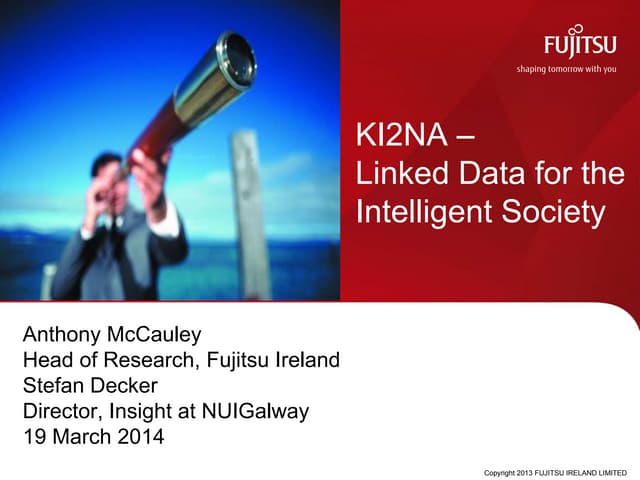 FUJITSU
shaping tomorrow with you

KI2NA –
Linked Data for the Intelligent Society

Anthony McCauley
Head of Research, Fujitsu Ireland
Stefan Decker
Director, Insight at NUIGalway
19 March 2014

Copyright 2013 FUJITSU IRELAND LIMITED